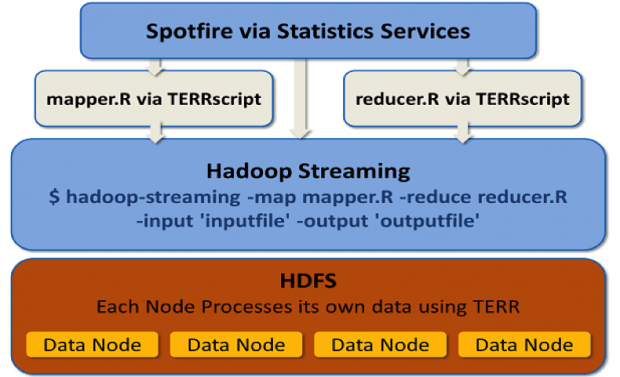 Spotfire via Statistics Services

mapper.R via TERRscript

reducer.R via TERRscript

Hadoop Streaming

$ hadoop-streaming -map mapper.R -reduce reducer.R -input 'inputfile' -output 'outputfile'

HDFS

Each Node Processes its own data using TERR

Data Node

Data Node

Data Node

Data Node